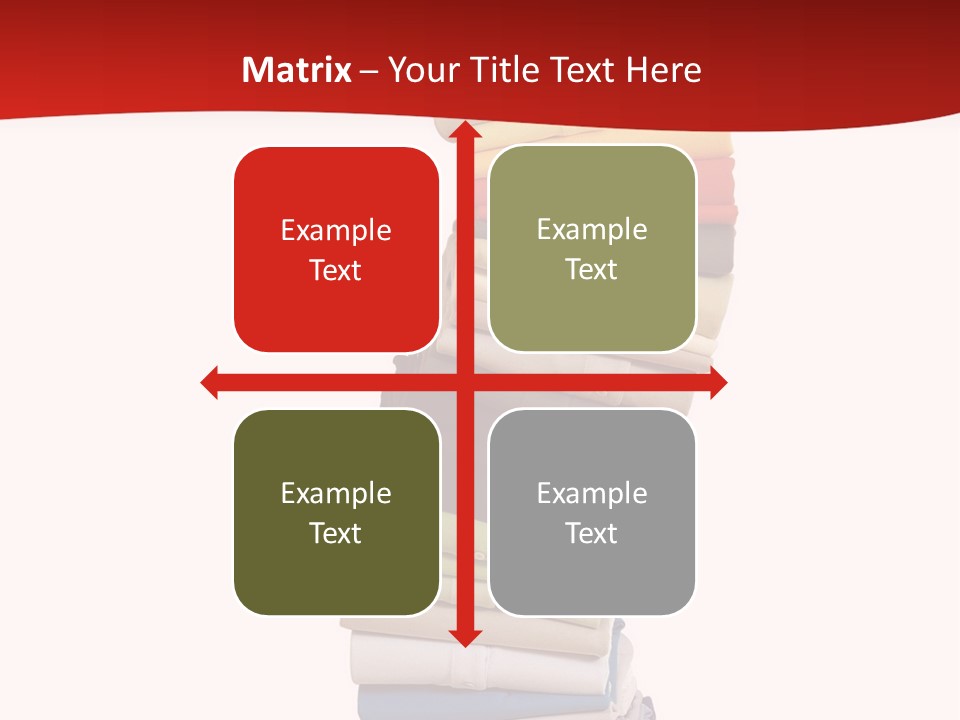 Matrix – Your Title Text Here

Example Text

Example Text

Example Text

Example Text